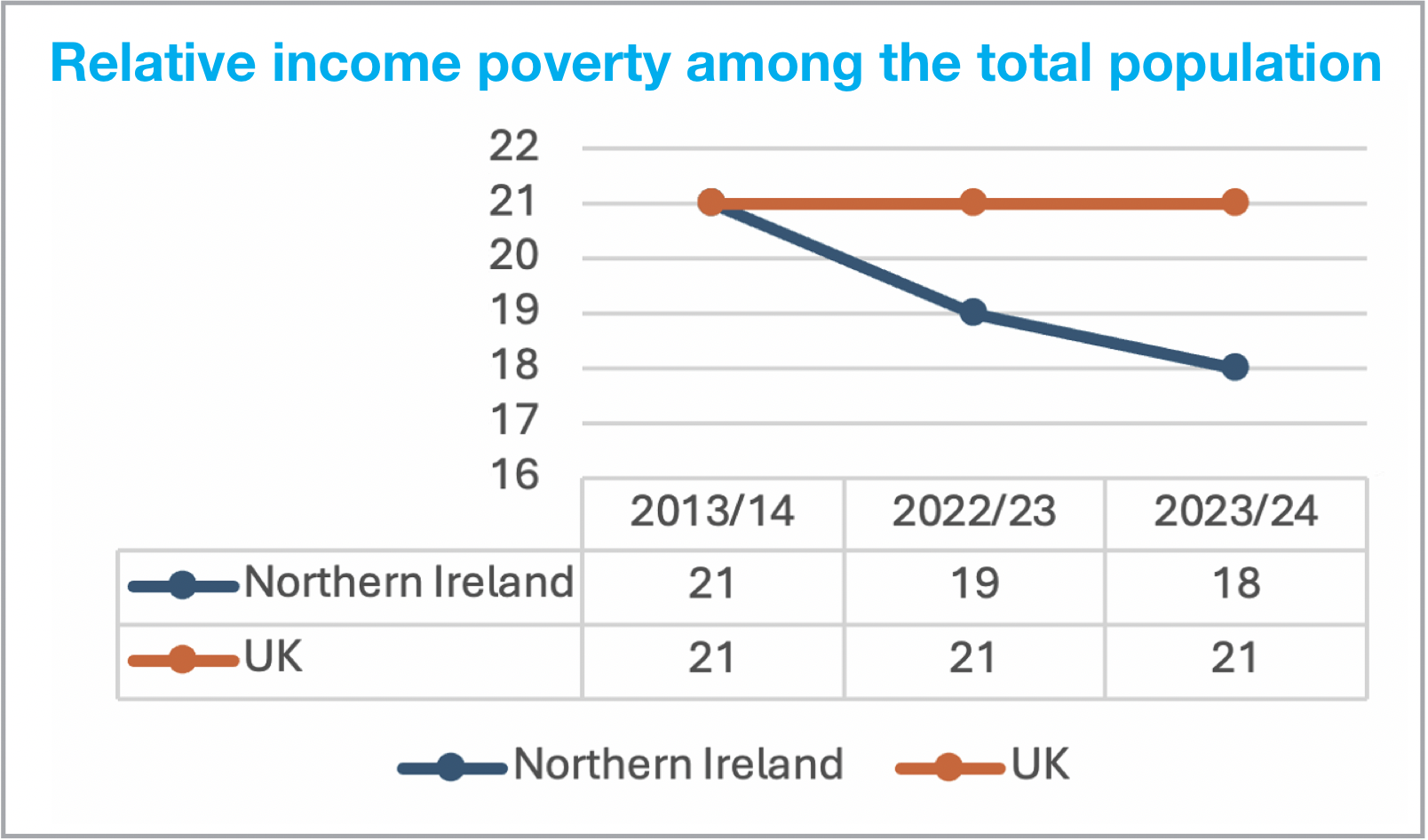 Relative income poverty among the total population

22
21
20
19
18
17
16

| | 2013/14 | 2022/23 | 2023/24 |
|---|---|---|---|
| Northern Ireland | 21 | 19 | 18 |
| UK | 21 | 21 | 21 |

Northern Ireland UK